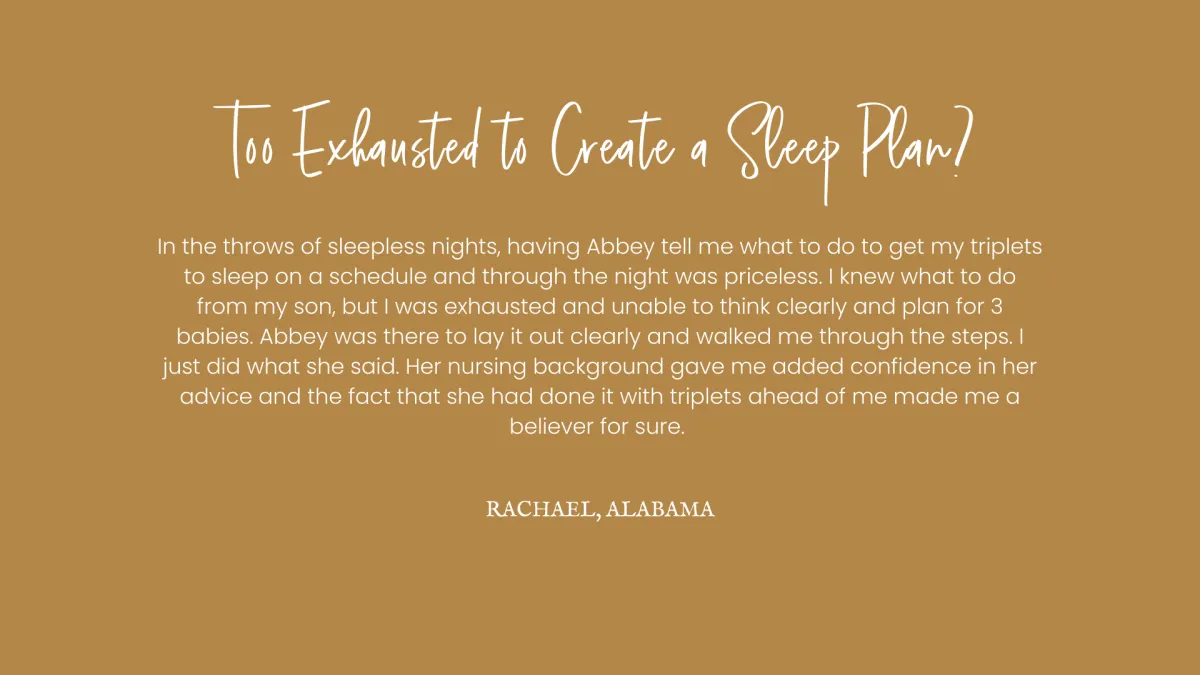 Too Exhausted to Create a Sleep Plan?

In the throws of sleepless nights, having Abbey tell me what to do to get my triplets to sleep on a schedule and through the night was priceless. I knew what to do from my son, but I was exhausted and unable to think clearly and plan for 3 babies. Abbey was there to lay it out clearly and walked me through the steps. I just did what she said. Her nursing background gave me added confidence in her advice and the fact that she had done it with triplets ahead of me made me a believer for sure.

RACHAEL, ALABAMA